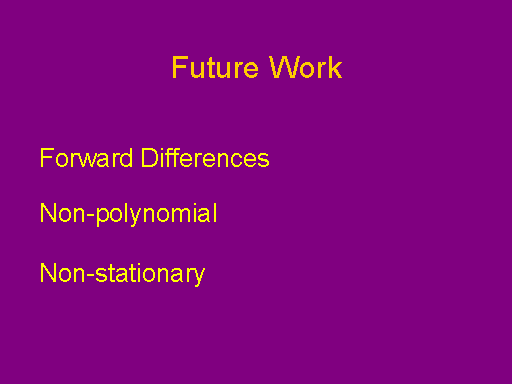 Future Work

Forward Differences

Non-polynomial

Non-stationary